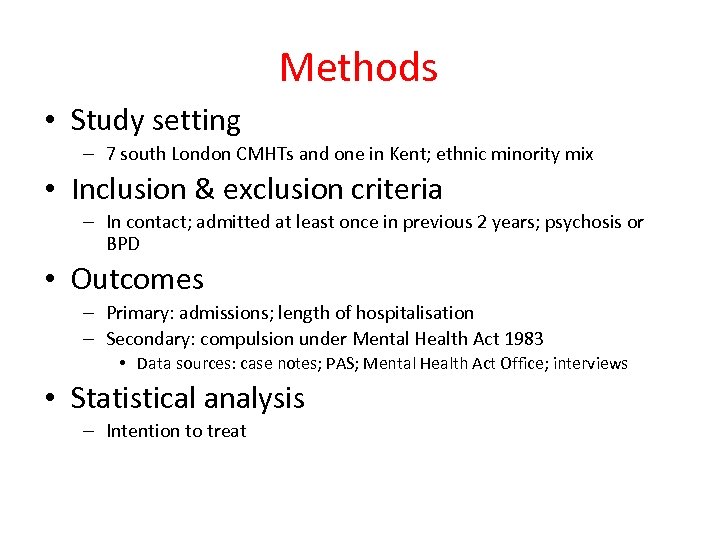 Methods

• Study setting
– 7 south London CMHTs and one in Kent; ethnic minority mix

• Inclusion & exclusion criteria
– In contact; admitted at least once in previous 2 years; psychosis or BPD

• Outcomes
– Primary: admissions; length of hospitalisation
– Secondary: compulsion under Mental Health Act 1983
• Data sources: case notes; PAS; Mental Health Act Office; interviews

• Statistical analysis
– Intention to treat